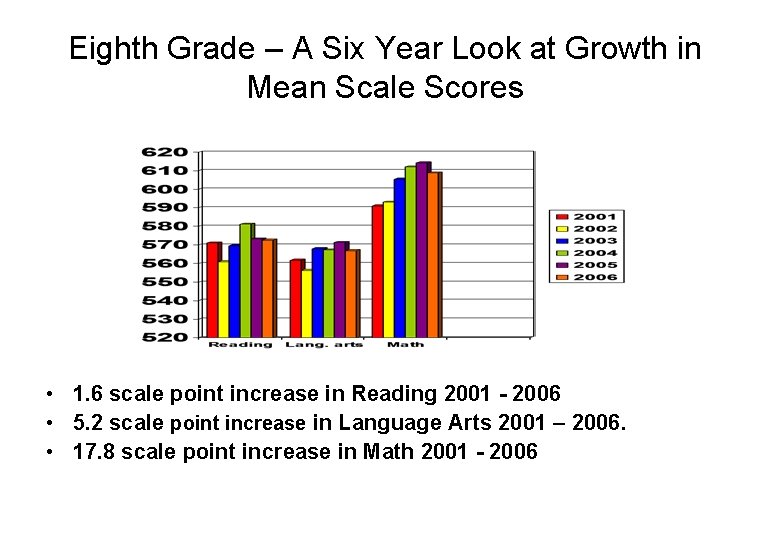 Eighth Grade – A Six Year Look at Growth in Mean Scale Scores

620
610
600
590
580
570
560
550
540
530
520

Reading
Lang. arts
Math

2001
2002
2003
2004
2005
2006

• 1.6 scale point increase in Reading 2001 - 2006
• 5.2 scale point increase in Language Arts 2001 – 2006.
• 17.8 scale point increase in Math 2001 - 2006